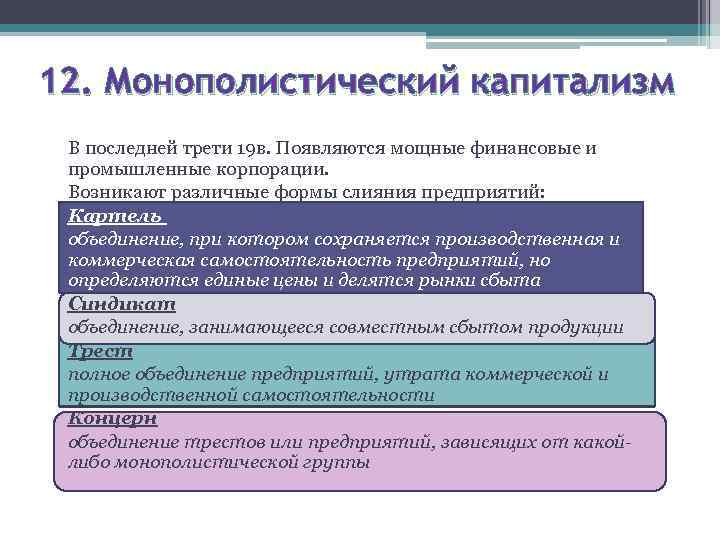 12. Монополистический капитализм

В последней трети 19в. Появляются мощные финансовые и промышленные корпорации.
Возникают различные формы слияния предприятий:

Картель
объединение, при котором сохраняется производственная и коммерческая самостоятельность предприятий, но определяются единые цены и делятся рынки сбыта

Синдикат
объединение, занимающееся совместным сбытом продукции

Трест
полное объединение предприятий, утрата коммерческой и производственной самостоятельности

Концерн
объединение трестов или предприятий, зависящих от какой-либо монополистической группы